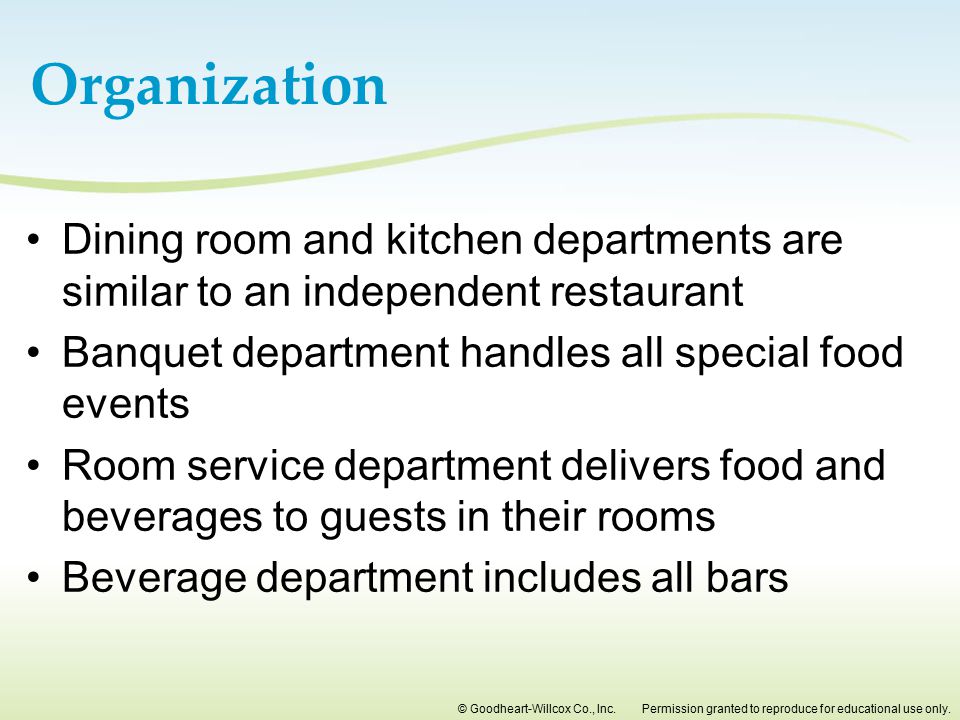 Organization

• Dining room and kitchen departments are similar to an independent restaurant
• Banquet department handles all special food events
• Room service department delivers food and beverages to guests in their rooms
• Beverage department includes all bars

© Goodheart-Willcox Co., Inc. Permission granted to reproduce for educational use only.